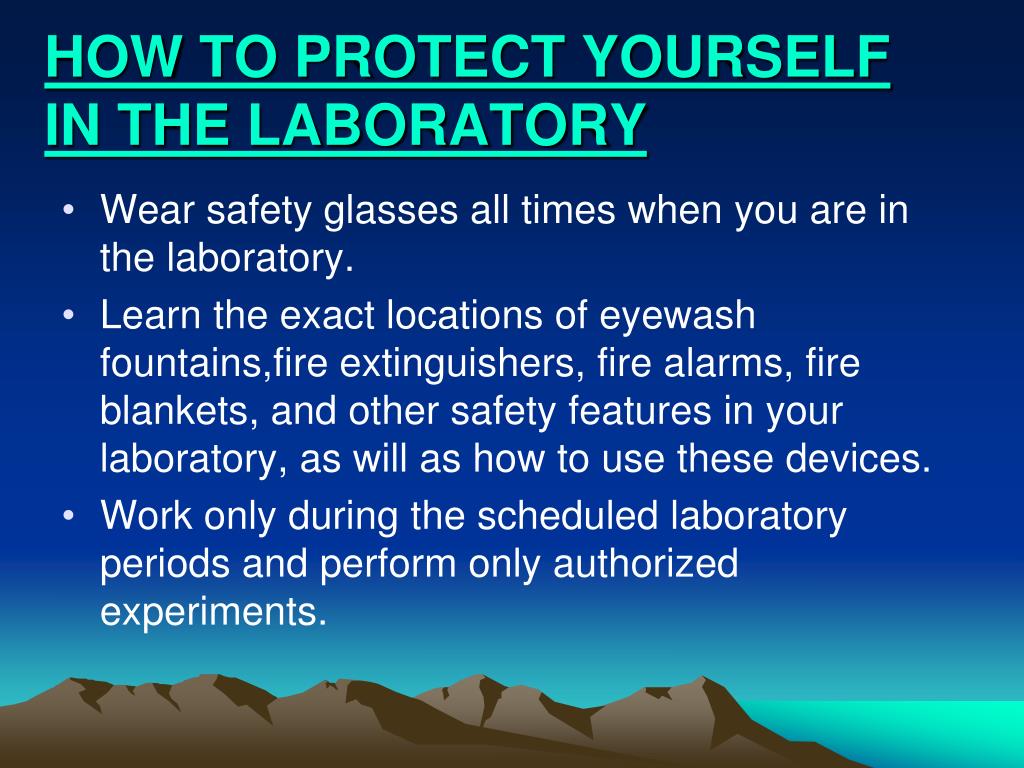 HOW TO PROTECT YOURSELF IN THE LABORATORY

• Wear safety glasses all times when you are in the laboratory.
• Learn the exact locations of eyewash fountains,fire extinguishers, fire alarms, fire blankets, and other safety features in your laboratory, as will as how to use these devices.
• Work only during the scheduled laboratory periods and perform only authorized experiments.